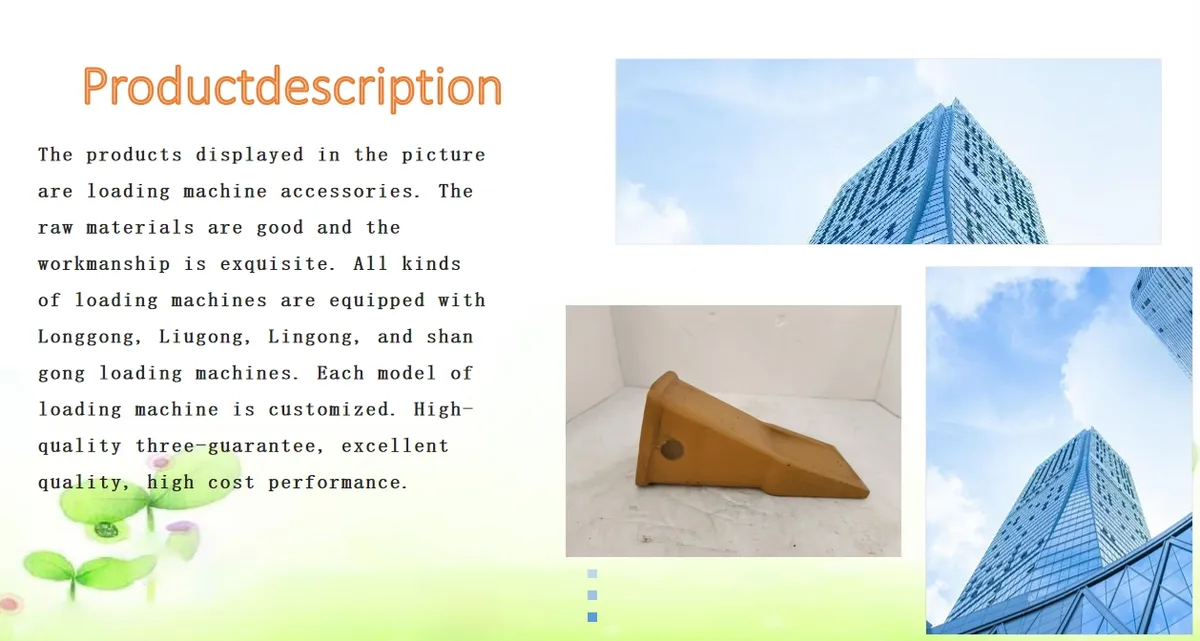 Productdescription

The products displayed in the picture are loading machine accessories. The raw materials are good and the workmanship is exquisite. All kinds of loading machines are equipped with Longgong, Liugong, Lingong, and shan gong loading machines. Each model of loading machine is customized. High-quality three-guarantee, excellent quality, high cost performance.